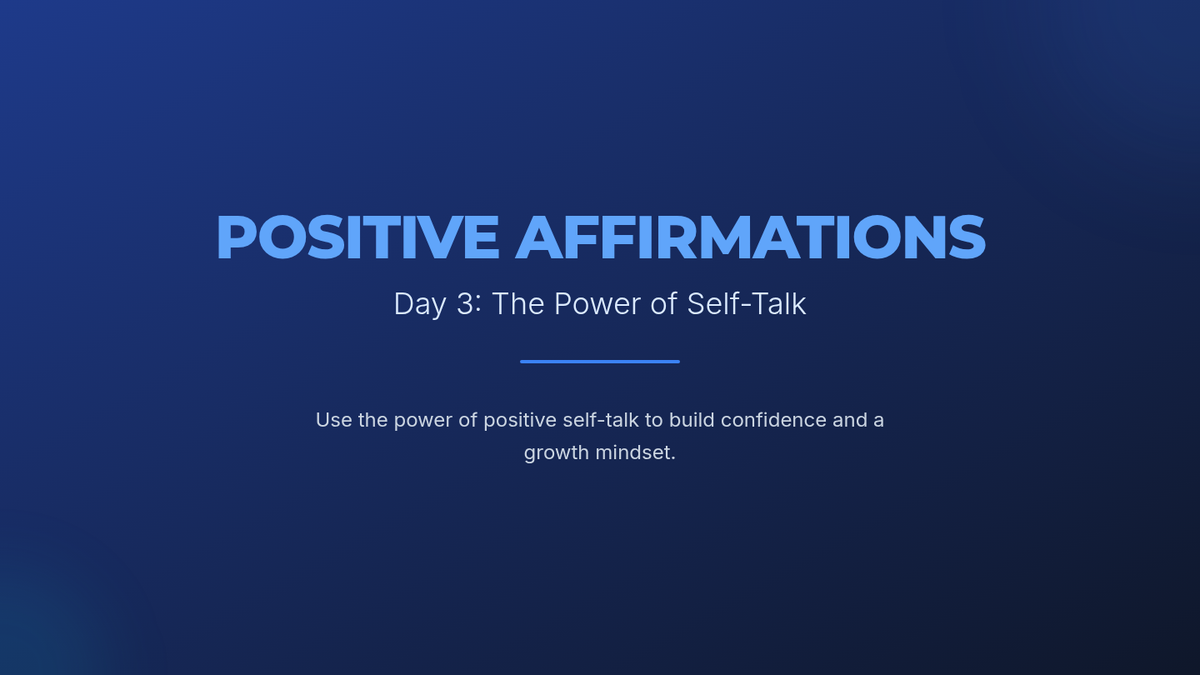 POSITIVE AFFIRMATIONS

Day 3: The Power of Self-Talk

Use the power of positive self-talk to build confidence and a growth mindset.